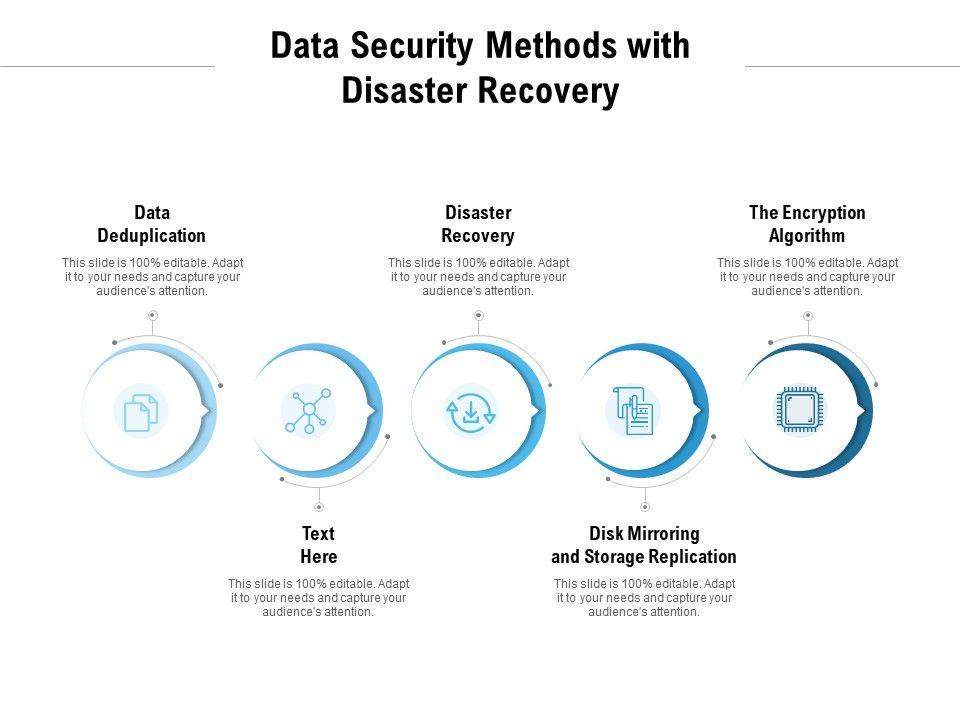 Data Security Methods with Disaster Recovery

Data Deduplication

This slide is 100% editable. Adapt it to your needs and capture your audience's attention.

Disaster Recovery

This slide is 100% editable. Adapt it to your needs and capture your audience's attention.

The Encryption Algorithm

This slide is 100% editable. Adapt it to your needs and capture your audience's attention.

Text Here

This slide is 100% editable. Adapt it to your needs and capture your audience's attention.

Disk Mirroring and Storage Replication

This slide is 100% editable. Adapt it to your needs and capture your audience's attention.